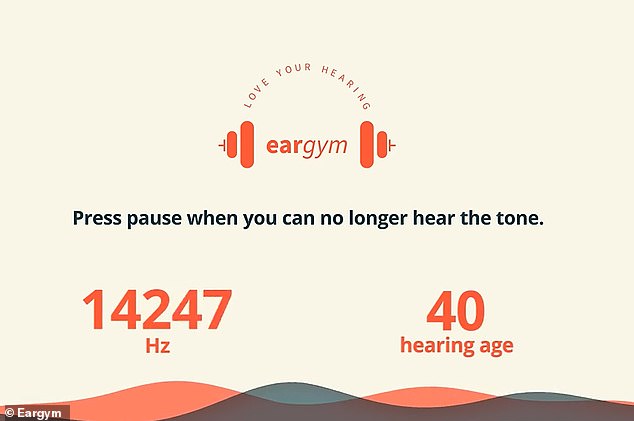 LOVE YOUR HEARING

eargym

Press pause when you can no longer hear the tone.

14247
Hz

40
hearing age

© Eargym